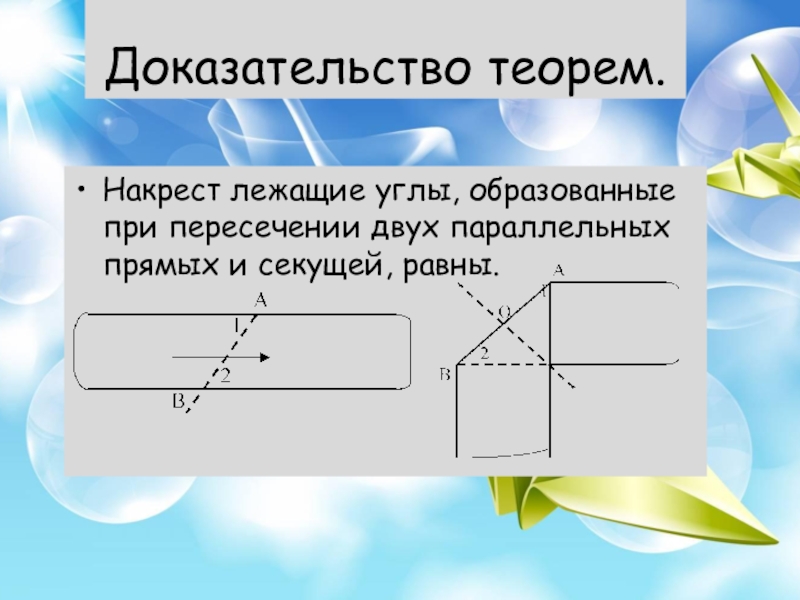 Доказательство теорем.

• Накрест лежащие углы, образованные при пересечении двух параллельных прямых и секущей, равны.

A
1
2
B

A
1
O
2
B